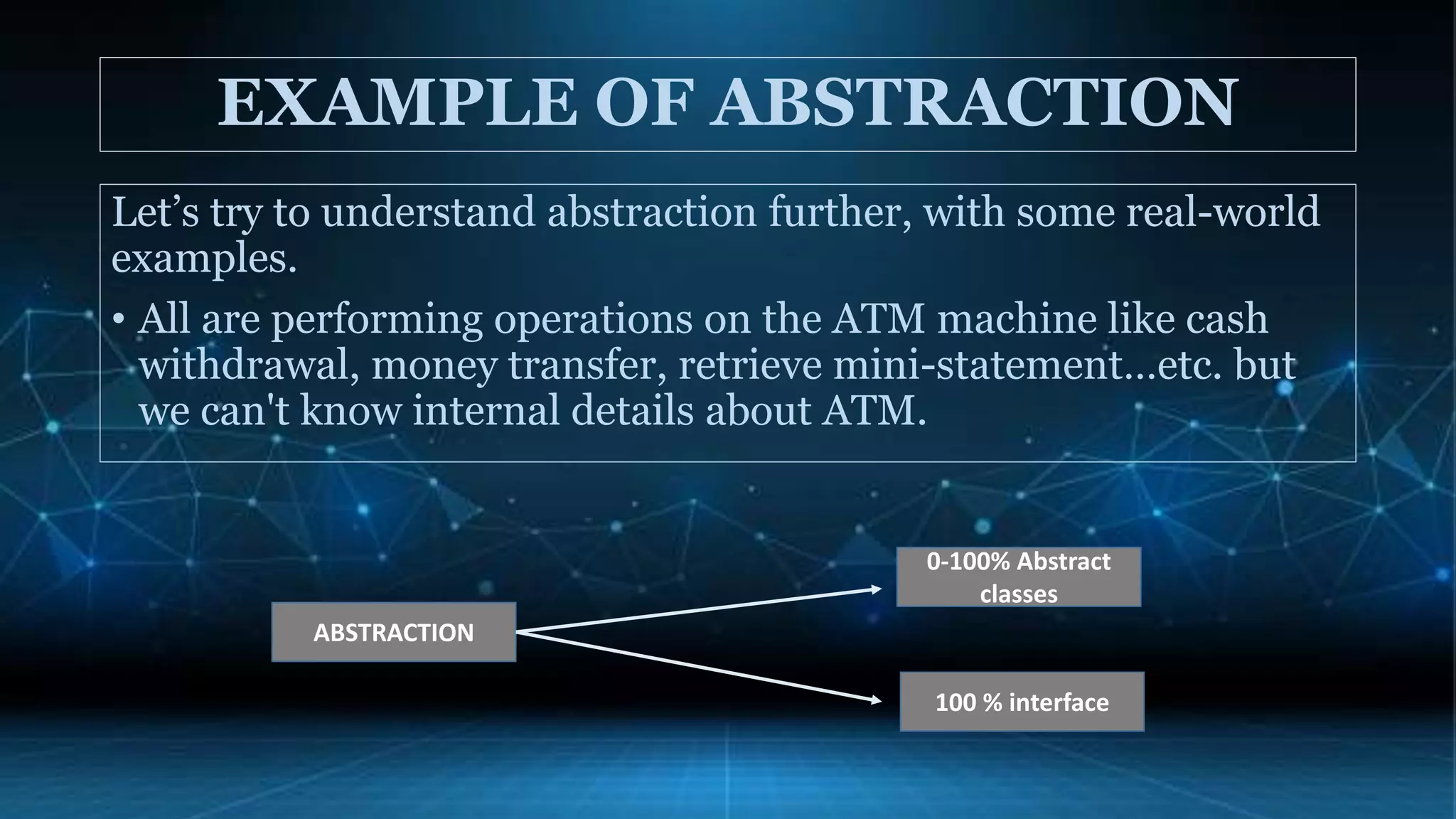 EXAMPLE OF ABSTRACTION

Let’s try to understand abstraction further, with some real-world examples.

• All are performing operations on the ATM machine like cash withdrawal, money transfer, retrieve mini-statement…etc. but we can't know internal details about ATM.

ABSTRACTION

0-100% Abstract classes

100 % interface